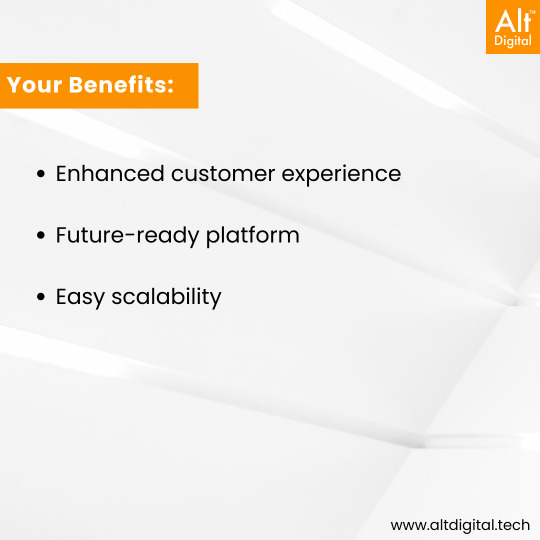 Alt™
Digital

Your Benefits:

• Enhanced customer experience

• Future-ready platform

• Easy scalability

www.altdigital.tech